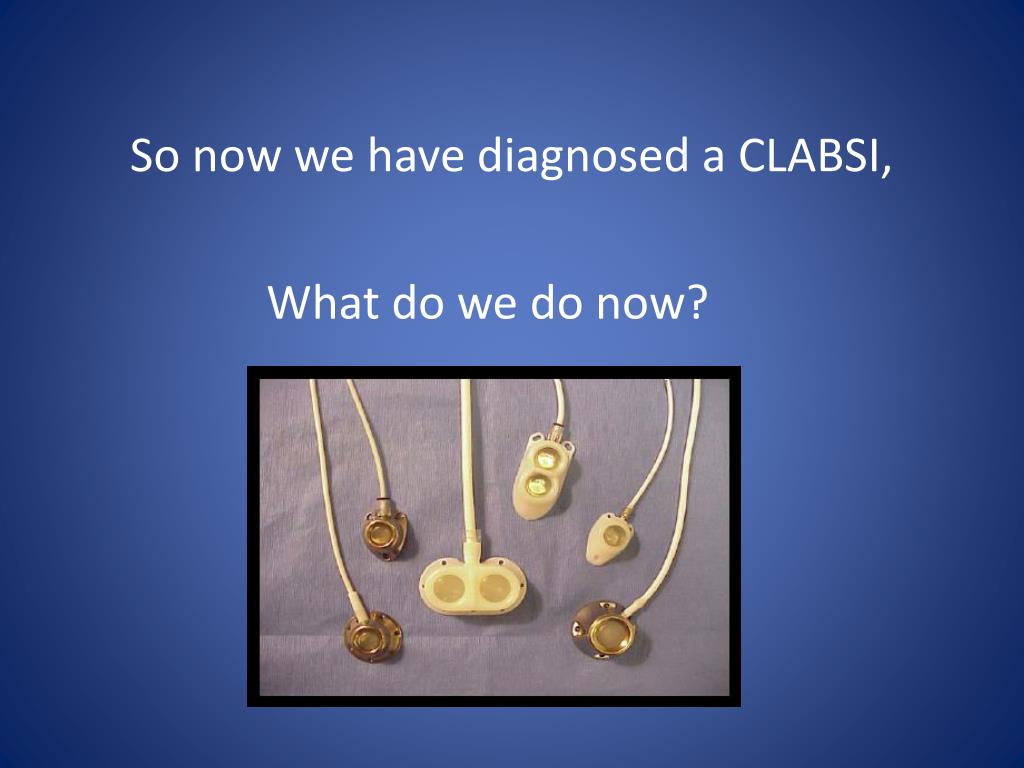 So now we have diagnosed a CLABSI,

What do we do now?